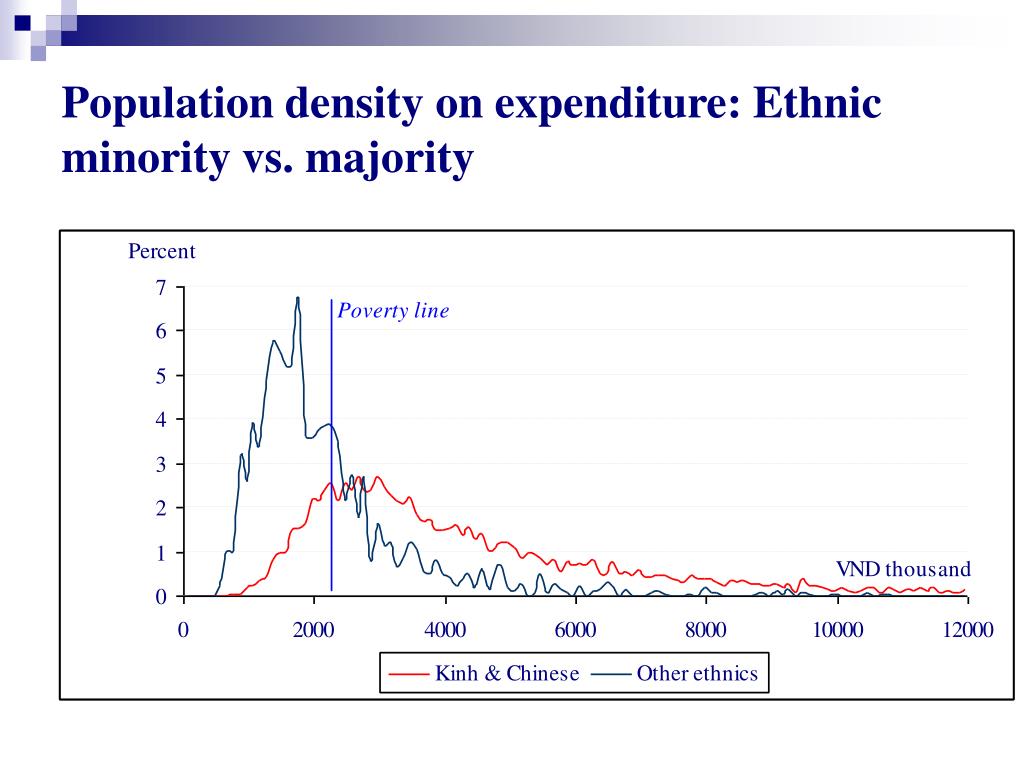 Population density on expenditure: Ethnic minority vs. majority

Percent

7
6
5
4
3
2
1
0

Poverty line

VND thousand

0 2000 4000 6000 8000 10000 12000

Kinh & Chinese
Other ethnics